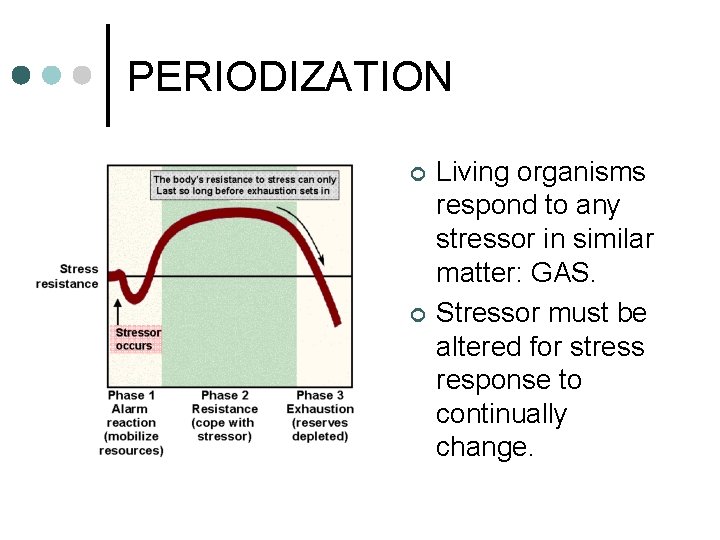 PERIODIZATION

The body's resistance to stress can only Last so long before exhaustion sets in

Stress resistance

Stressor occurs

Phase 1 Alarm reaction (mobilize resources)

Phase 2 Resistance (cope with stressor)

Phase 3 Exhaustion (reserves depleted)

Living organisms respond to any stressor in similar matter: GAS.

Stressor must be altered for stress response to continually change.